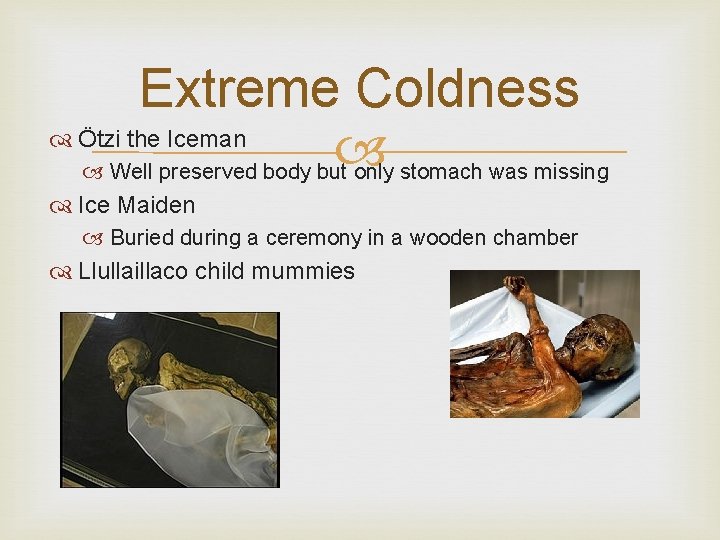 Extreme Coldness

Ötzi the Iceman

Well preserved body but only stomach was missing

Ice Maiden

Buried during a ceremony in a wooden chamber

Llullaillaco child mummies